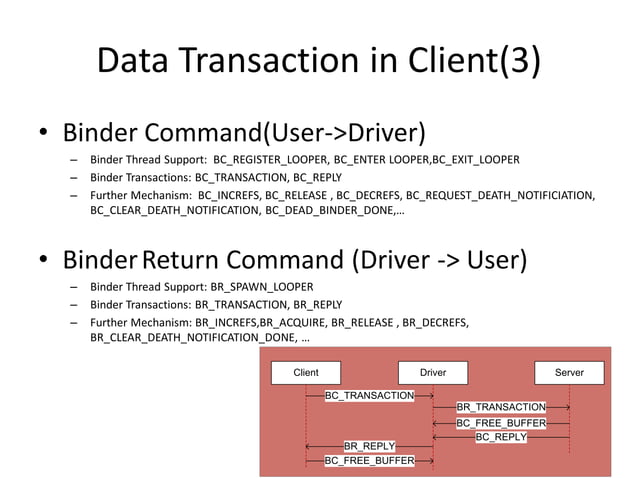 Data Transaction in Client(3)

• Binder Command(User->Driver)
– Binder Thread Support: BC_REGISTER_LOOPER, BC_ENTER LOOPER,BC_EXIT_LOOPER
– Binder Transactions: BC_TRANSACTION, BC_REPLY
– Further Mechanism: BC_INCREFS, BC_RELEASE , BC_DECREFS, BC_REQUEST_DEATH_NOTIFICIATION, BC_CLEAR_DEATH_NOTIFICATION, BC_DEAD_BINDER_DONE,…

• Binder Return Command (Driver -> User)
– Binder Thread Support: BR_SPAWN_LOOPER
– Binder Transactions: BR_TRANSACTION, BR_REPLY
– Further Mechanism: BR_INCREFS,BR_ACQUIRE, BR_RELEASE , BR_DECREFS, BR_CLEAR_DEATH_NOTIFICATION_DONE, …

Client
Driver
Server
BC_TRANSACTION
BR_TRANSACTION
BC_FREE_BUFFER
BC_REPLY
BR_REPLY
BC_FREE_BUFFER